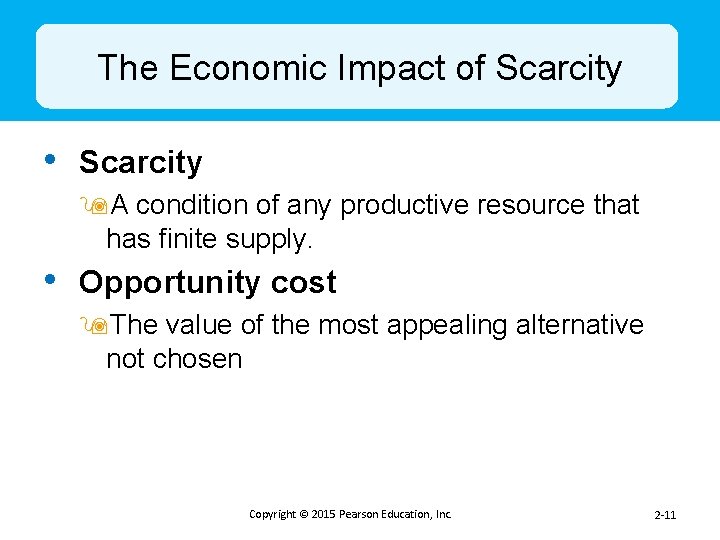 The Economic Impact of Scarcity

• Scarcity

A condition of any productive resource that has finite supply.

• Opportunity cost

The value of the most appealing alternative not chosen

Copyright © 2015 Pearson Education, Inc.

2-11